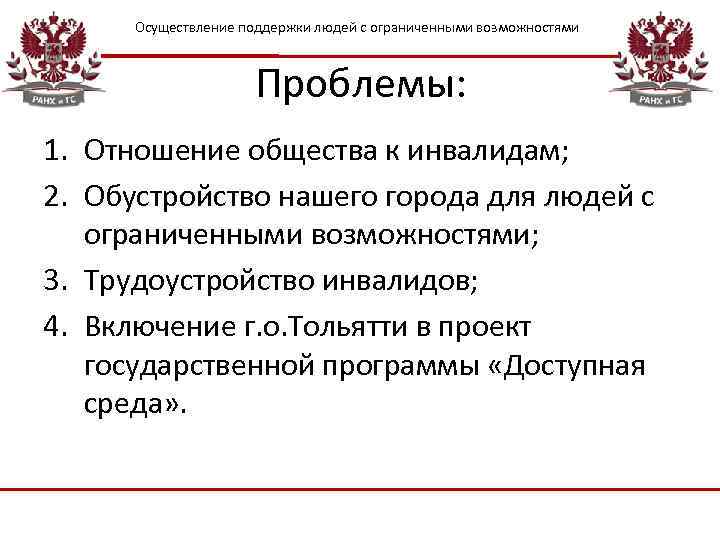 РАНХ и ГС

Осуществление поддержки людей с ограниченными возможностями

РАНХ и ГС

Проблемы:

1. Отношение общества к инвалидам;
2. Обустройство нашего города для людей с ограниченными возможностями;
3. Трудоустройство инвалидов;
4. Включение г.о.Тольятти в проект государственной программы «Доступная среда».